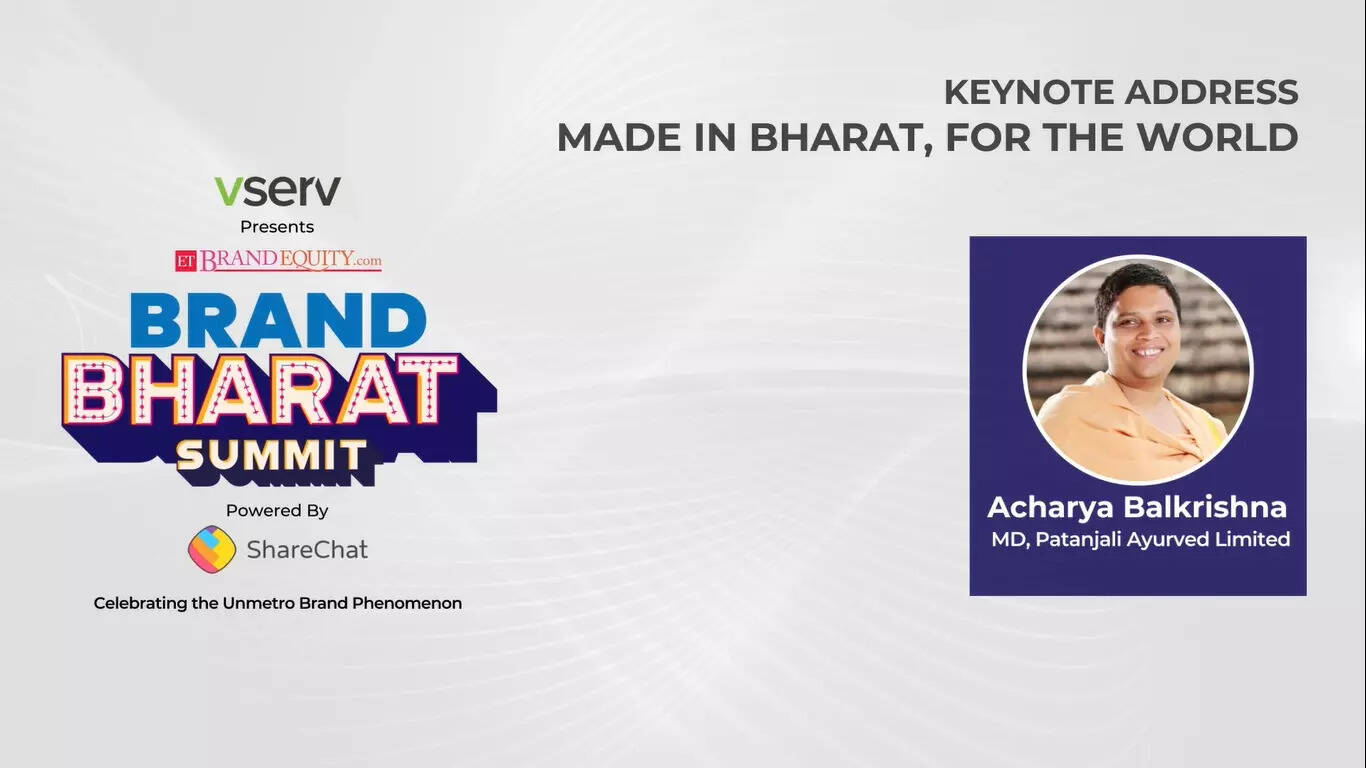 KEYNOTE ADDRESS
MADE IN BHARAT, FOR THE WORLD

vserv
Presents
ET BRANDEQUITY.com
BRAND
BHARAT
SUMMIT
Powered By
ShareChat
Celebrating the Unmetro Brand Phenomenon

Acharya Balkrishna
MD, Patanjali Ayurved Limited